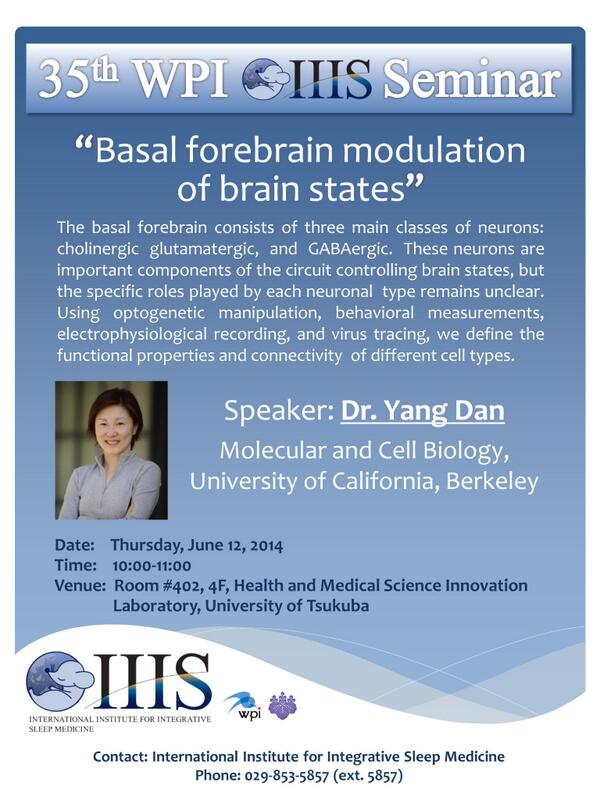 35th WPI IIIS Seminar

“Basal forebrain modulation of brain states”

The basal forebrain consists of three main classes of neurons: cholinergic glutamatergic, and GABAergic. These neurons are important components of the circuit controlling brain states, but the specific roles played by each neuronal type remains unclear. Using optogenetic manipulation, behavioral measurements, electrophysiological recording, and virus tracing, we define the functional properties and connectivity of different cell types.

Speaker: Dr. Yang Dan
Molecular and Cell Biology, University of California, Berkeley

Date: Thursday, June 12, 2014
Time: 10:00-11:00
Venue: Room #402, 4F, Health and Medical Science Innovation Laboratory, University of Tsukuba

IIIS
INTERNATIONAL INSTITUTE FOR INTEGRATIVE SLEEP MEDICINE

wpi

Contact: International Institute for Integrative Sleep Medicine
Phone: 029-853-5857 (ext. 5857)